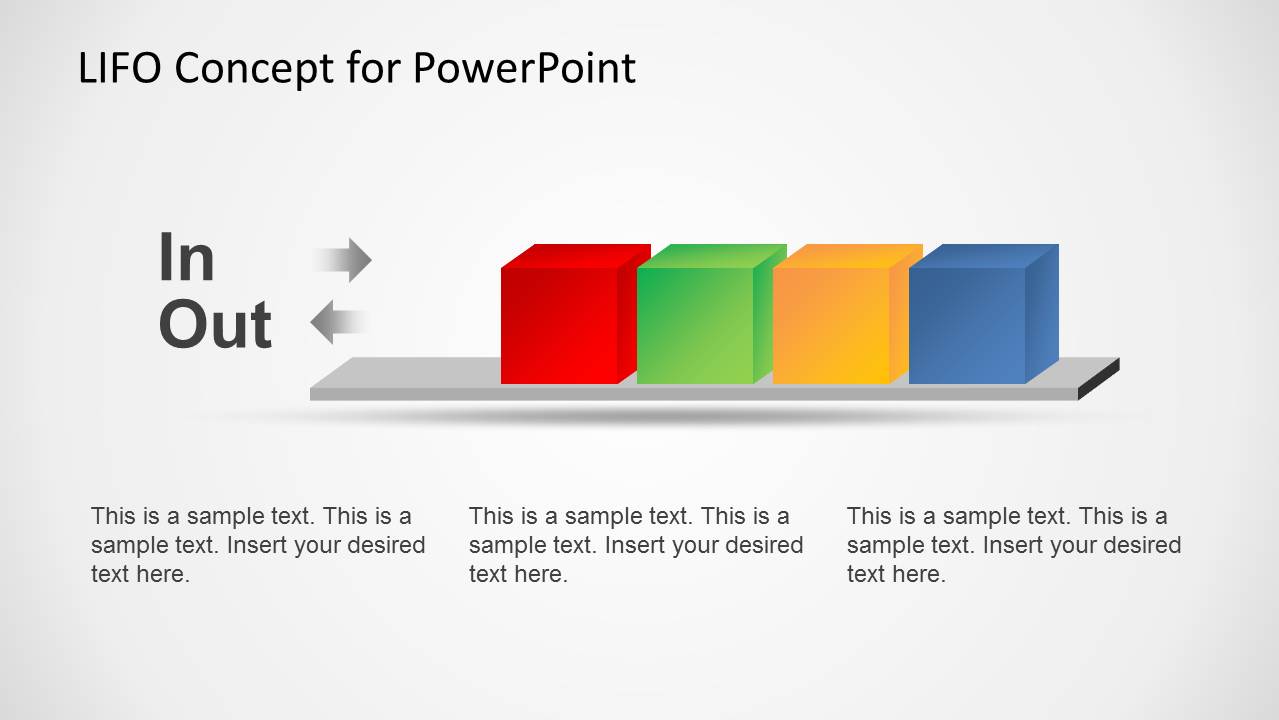 LIFO Concept for PowerPoint

In
Out

This is a sample text. This is a sample text. Insert your desired text here.

This is a sample text. This is a sample text. Insert your desired text here.

This is a sample text. This is a sample text. Insert your desired text here.